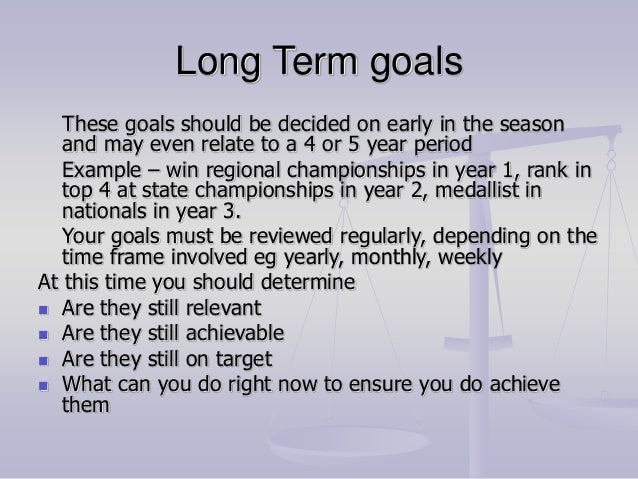 Long Term goals

These goals should be decided on early in the season and may even relate to a 4 or 5 year period

Example – win regional championships in year 1, rank in top 4 at state championships in year 2, medallist in nationals in year 3.

Your goals must be reviewed regularly, depending on the time frame involved eg yearly, monthly, weekly

At this time you should determine

- Are they still relevant
- Are they still achievable
- Are they still on target
- What can you do right now to ensure you do achieve them